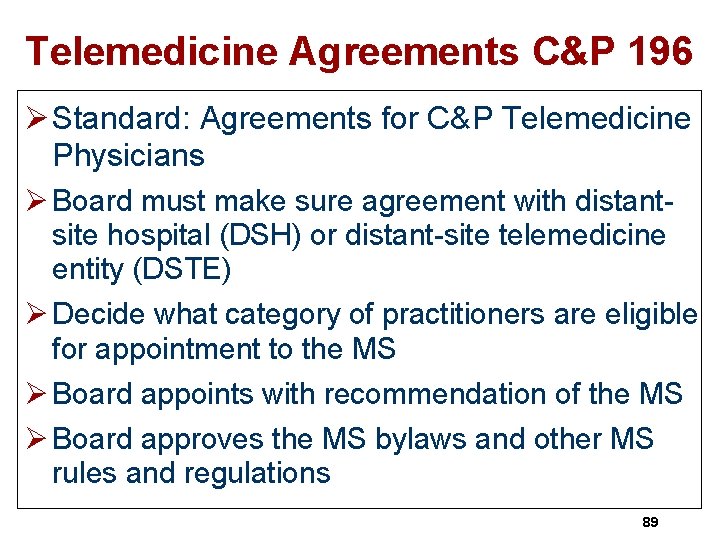 Telemedicine Agreements C&P 196

➢ Standard: Agreements for C&P Telemedicine Physicians

➢ Board must make sure agreement with distant-site hospital (DSH) or distant-site telemedicine entity (DSTE)

➢ Decide what category of practitioners are eligible for appointment to the MS

➢ Board appoints with recommendation of the MS

➢ Board approves the MS bylaws and other MS rules and regulations

89